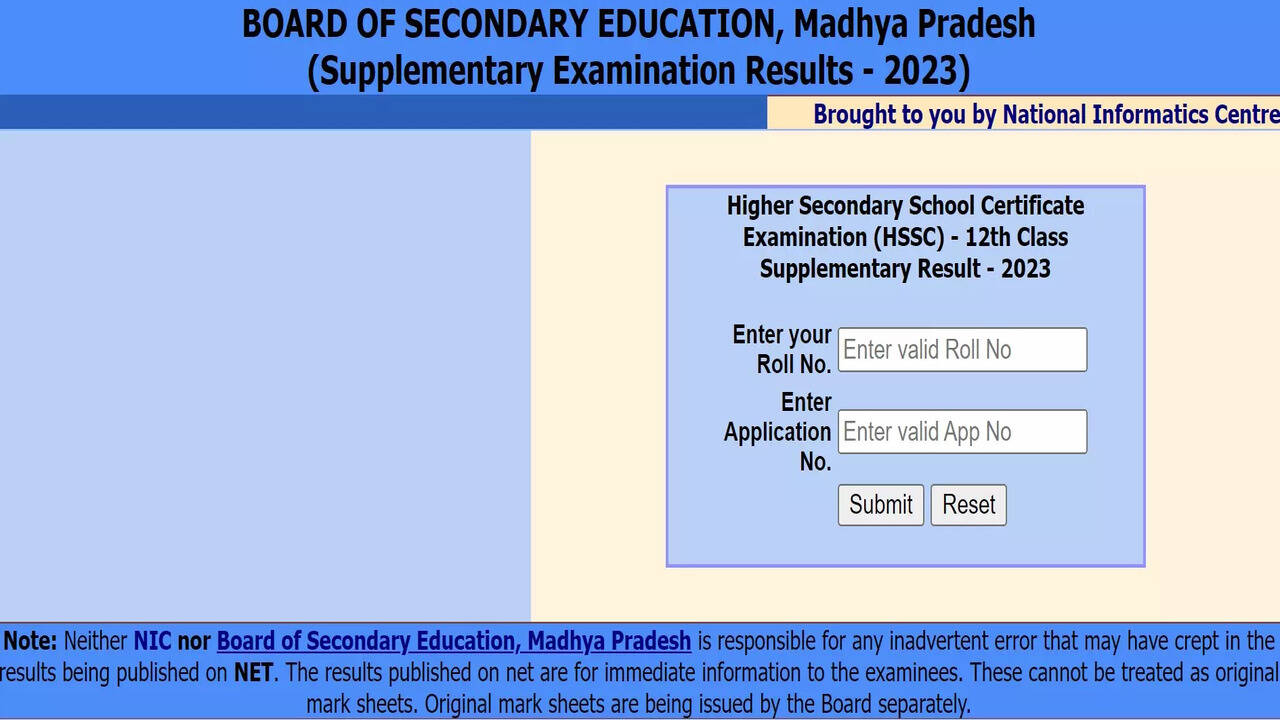 BOARD OF SECONDARY EDUCATION, Madhya Pradesh
(Supplementary Examination Results - 2023)

Brought to you by National Informatics Centre

Higher Secondary School Certificate Examination (HSSC) - 12th Class Supplementary Result - 2023

Enter your Roll No. Enter valid Roll No

Enter Application No. Enter valid App No

Submit Reset

Note: Neither NIC nor Board of Secondary Education, Madhya Pradesh is responsible for any inadvertent error that may have crept in the results being published on NET. The results published on net are for immediate information to the examinees. These cannot be treated as original mark sheets. Original mark sheets are being issued by the Board separately.